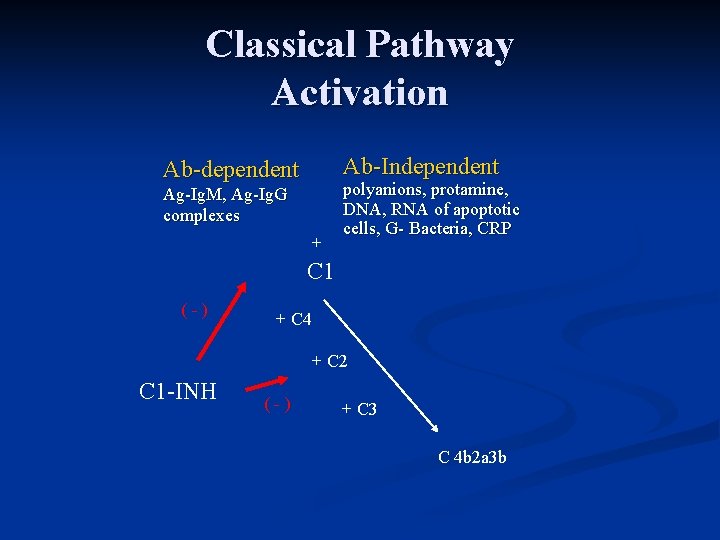 Classical Pathway Activation

Ab-dependent
Ag-IgM, Ag-IgG complexes

Ab-Independent
polyanions, protamine, DNA, RNA of apoptotic cells, G- Bacteria, CRP

+

C1

( - )

+ C4

+ C2

C1-INH

( - )

+ C3

C 4b2a3b